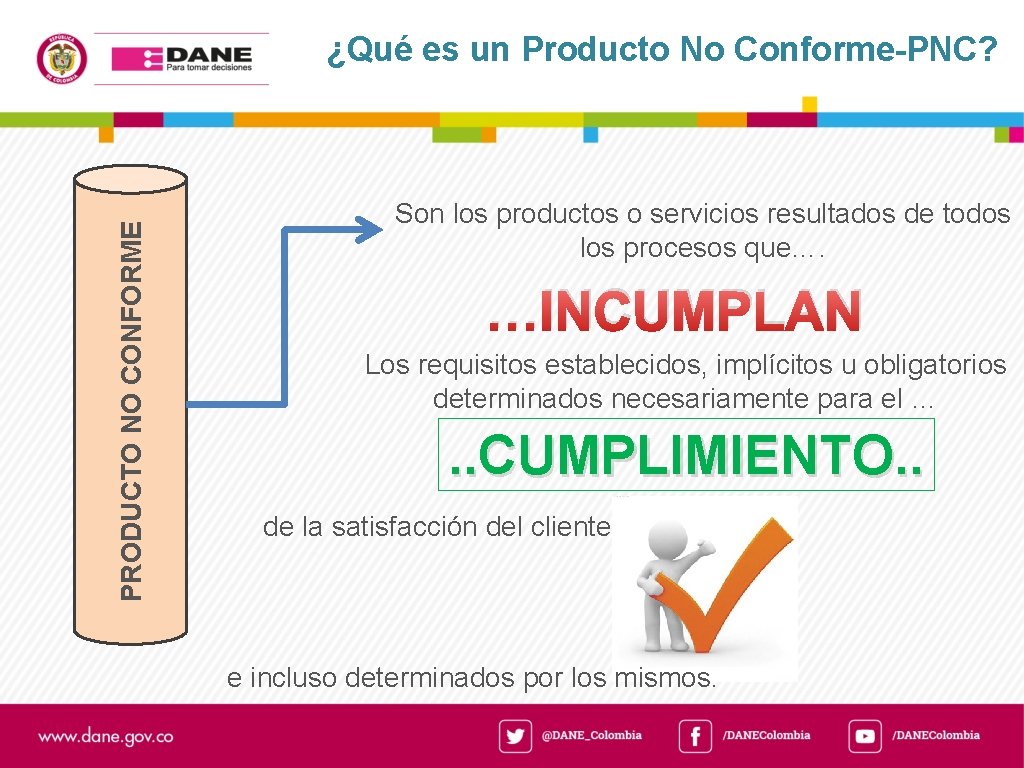 REPÚBLICA DE COLOMBIA

DANE
Para tomar decisiones

¿Qué es un Producto No Conforme-PNC?

PRODUCTO NO CONFORME

Son los productos o servicios resultados de todos los procesos que….

…INCUMPLAN

Los requisitos establecidos, implícitos u obligatorios determinados necesariamente para el …

..CUMPLIMIENTO..

de la satisfacción del cliente

e incluso determinados por los mismos.

www.dane.gov.co

@DANE_Colombia

/DANEColombia

/DANEColombia